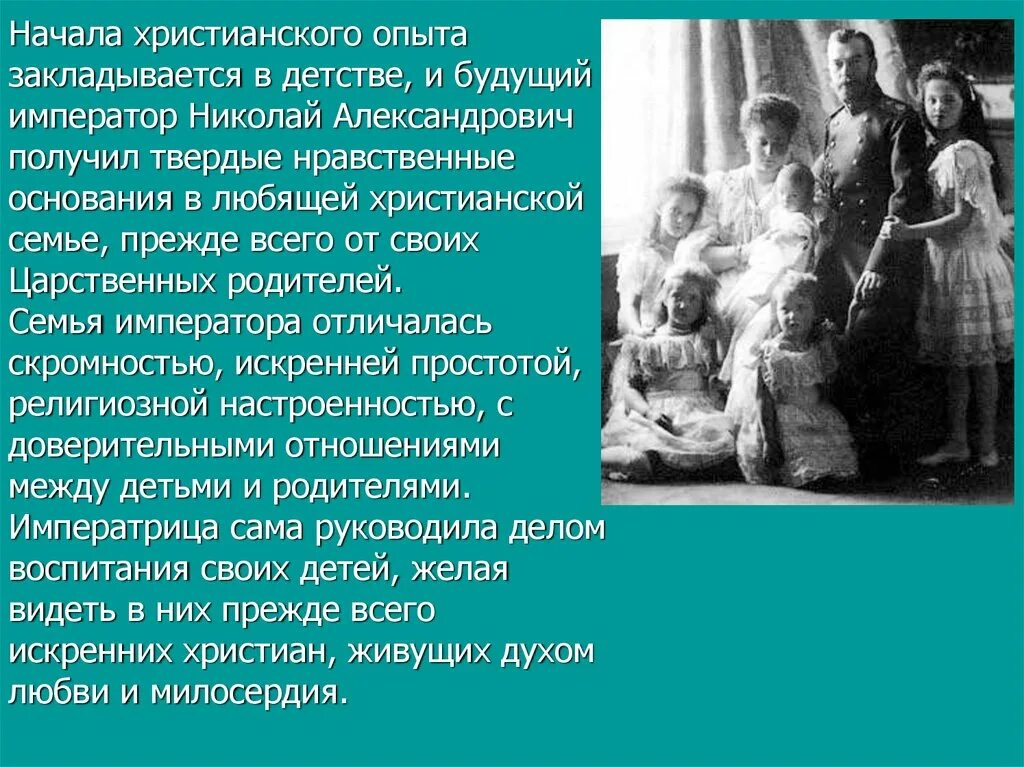 Начала христианского опыта закладывается в детстве, и будущий император Николай Александрович получил твердые нравственные основания в любящей христианской семье, прежде всего от своих Царственных родителей.
Семья императора отличалась скромностью, искренней простотой, религиозной настроенностью, с доверительными отношениями между детьми и родителями.
Императрица сама руководила делом воспитания своих детей, желая видеть в них прежде всего искренних христиан, живущих духом любви и милосердия.